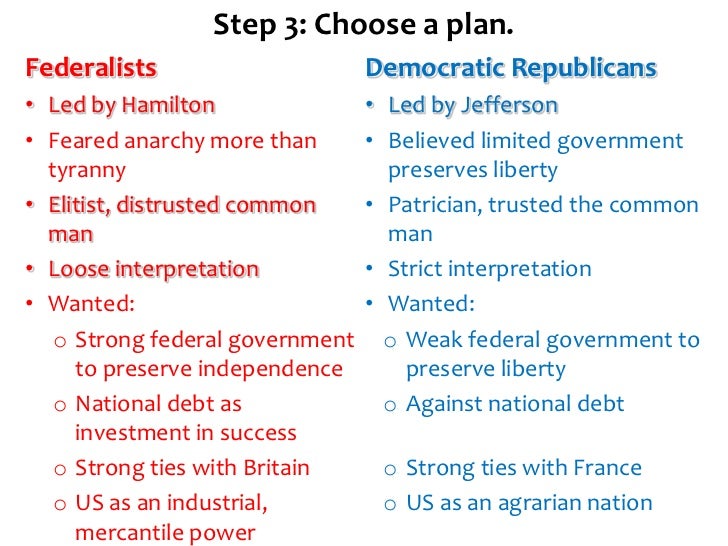 Step 3: Choose a plan.

Federalists
• Led by Hamilton
• Feared anarchy more than tyranny
• Elitist, distrusted common man
• Loose interpretation
• Wanted:
 o Strong federal government to preserve independence
 o National debt as investment in success
 o Strong ties with Britain
 o US as an industrial, mercantile power

Democratic Republicans
• Led by Jefferson
• Believed limited government preserves liberty
• Patrician, trusted the common man
• Strict interpretation
• Wanted:
 o Weak federal government to preserve liberty
 o Against national debt
 o Strong ties with France
 o US as an agrarian nation